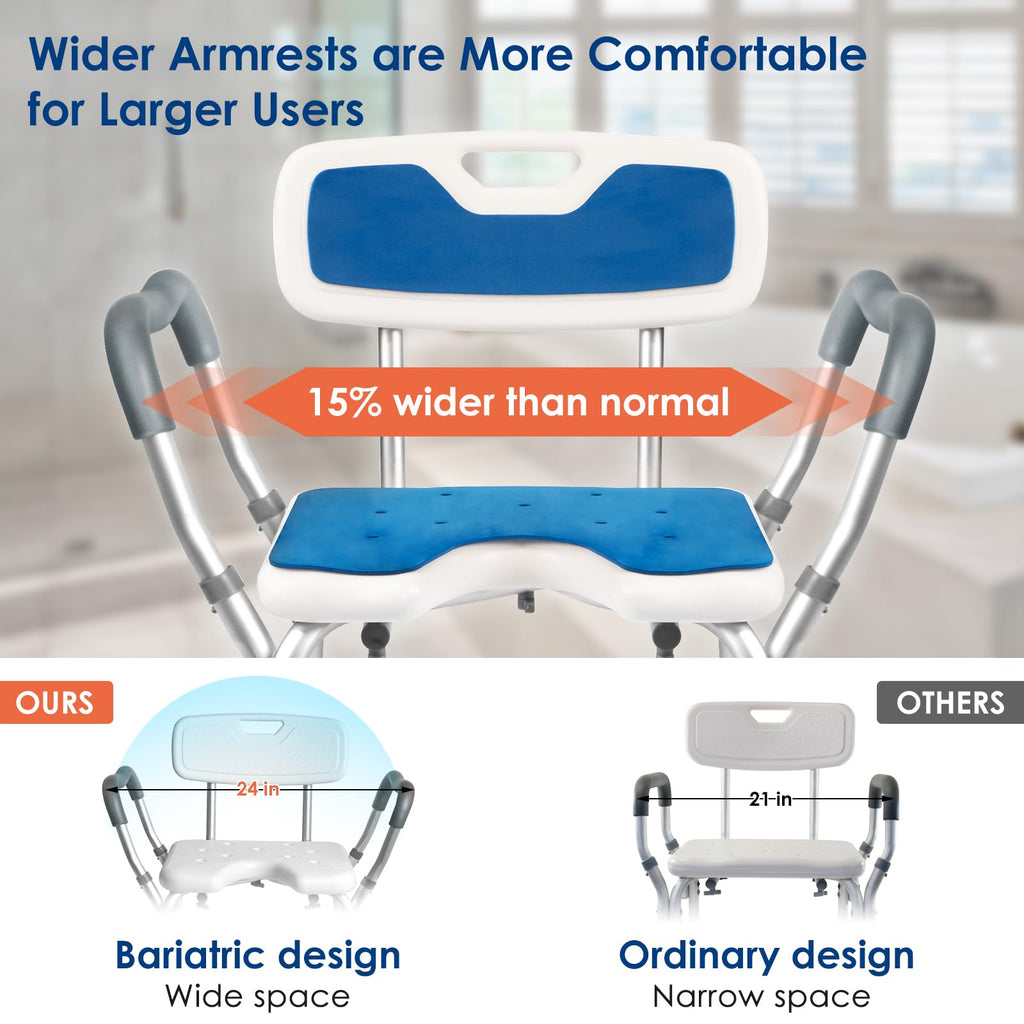 Wider Armrests are More Comfortable for Larger Users

15% wider than normal

OURS

24 in

Bariatric design
Wide space

OTHERS

21 in

Ordinary design
Narrow space